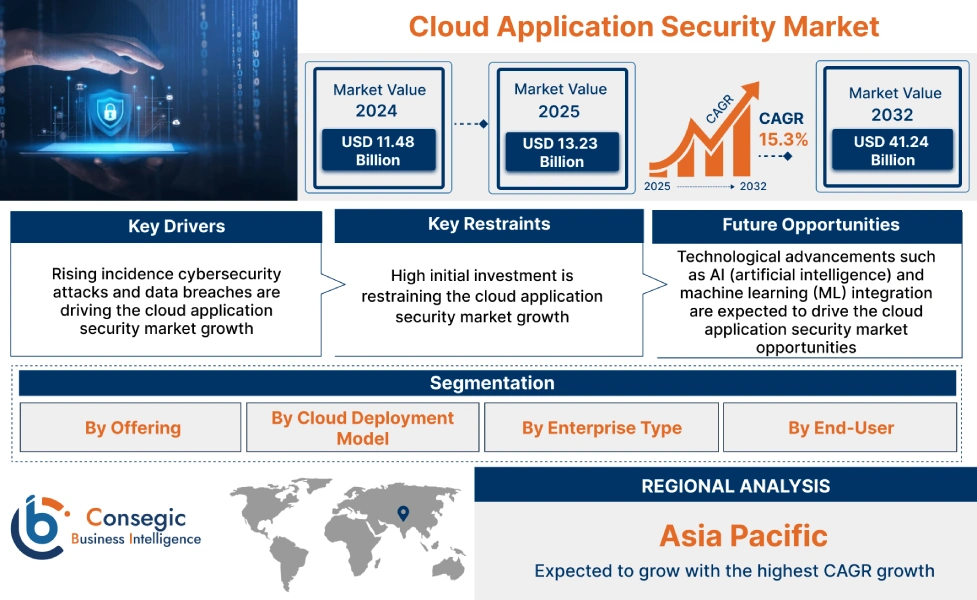 Cloud Application Security Market

Market Value 2024
USD 11.48 Billion

Market Value 2025
USD 13.23 Billion

CAGR
2025 2032

CAGR 15.3%

Market Value 2032
USD 41.24 Billion

Key Drivers
Rising incidence cybersecurity attacks and data breaches are driving the cloud application security market growth

Key Restraints
High initial investment is restraining the cloud application security market growth

Future Opportunities
Technological advancements such as AI (artificial intelligence) and machine learning (ML) integration are expected to drive the cloud application security market opportunities

Segmentation

By Offering

By Cloud Deployment Model

By Enterprise Type

By End-User

Consegic
Business Intelligence

REGIONAL ANALYSIS

Asia Pacific

Expected to grow with the highest CAGR growth